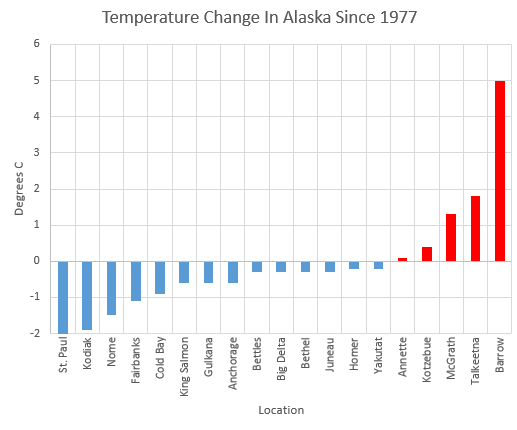 Temperature Change In Alaska Since 1977

Degrees C

6
5
4
3
2
1
0
-1
-2

St. Paul
Kodiak
Nome
Fairbanks
Cold Bay
King Salmon
Gulkana
Anchorage
Bettles
Big Delta
Bethel
Juneau
Homer
Yakutat
Annette
Kotzebue
McGrath
Talkeetna
Barrow

Location